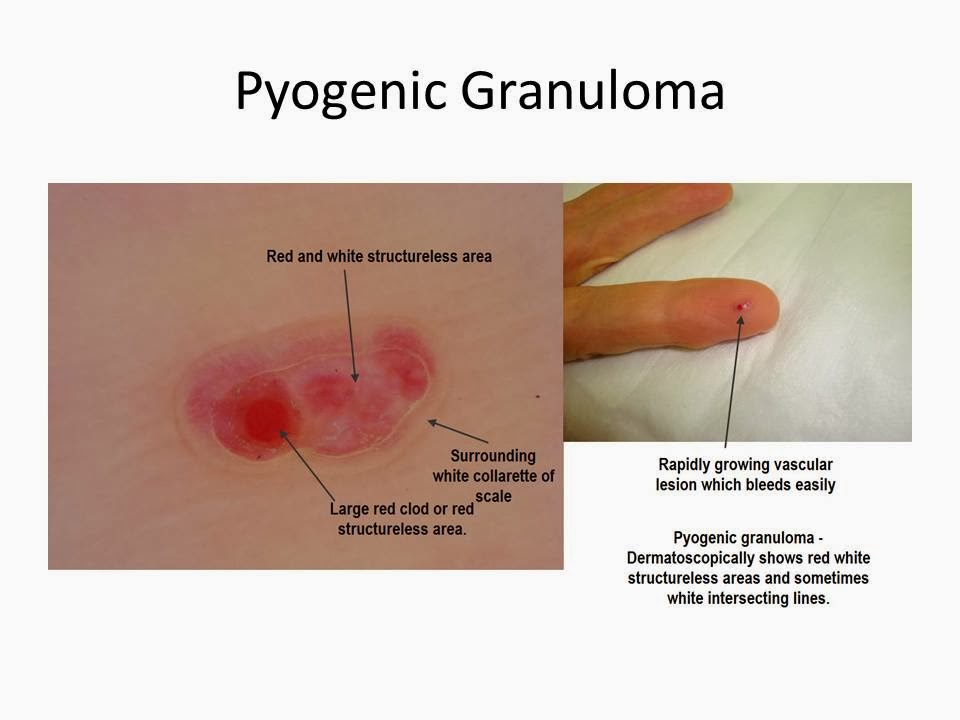 Pyogenic Granuloma

Red and white structureless area

Surrounding white collarette of scale

Large red clod or red structureless area.

Rapidly growing vascular lesion which bleeds easily

Pyogenic granuloma - Dermatoscopically shows red white structureless areas and sometimes white intersecting lines.